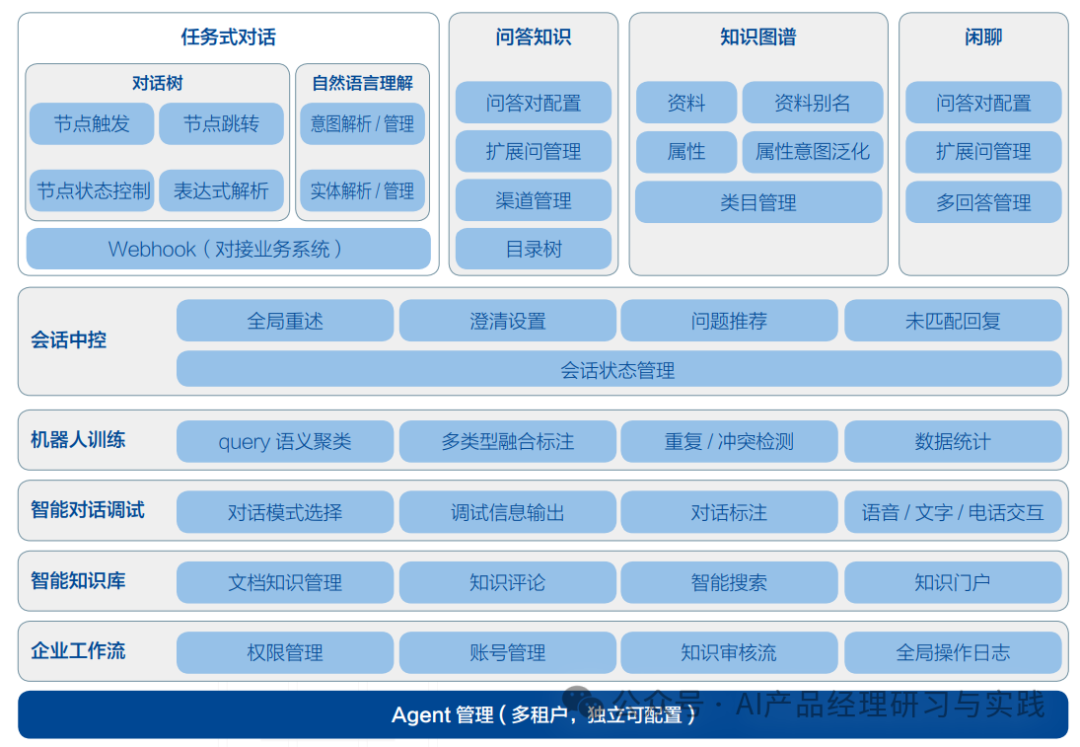 任务式对话

对话树

节点触发

节点跳转

节点状态控制

表达式解析

自然语言理解

意图解析 / 管理

实体解析 / 管理

Webhook（对接业务系统）

问答知识

问答对配置

扩展问管理

渠道管理

目录树

知识图谱

资料

资料别名

属性

属性意图泛化

类目管理

闲聊

问答对配置

扩展问管理

多回答管理

会话中控

全局重述

澄清设置

问题推荐

未匹配回复

会话状态管理

机器人训练

query 语义聚类

多类型融合标注

重复 / 冲突检测

数据统计

智能对话调试

对话模式选择

调试信息输出

对话标注

语音 / 文字 / 电话交互

智能知识库

文档知识管理

知识评论

智能搜索

知识门户

企业工作流

权限管理

账号管理

知识审核流

全局操作日志

Agent 管理（多租户，独立可配置）

公众号 · AI产品经理研习与实践